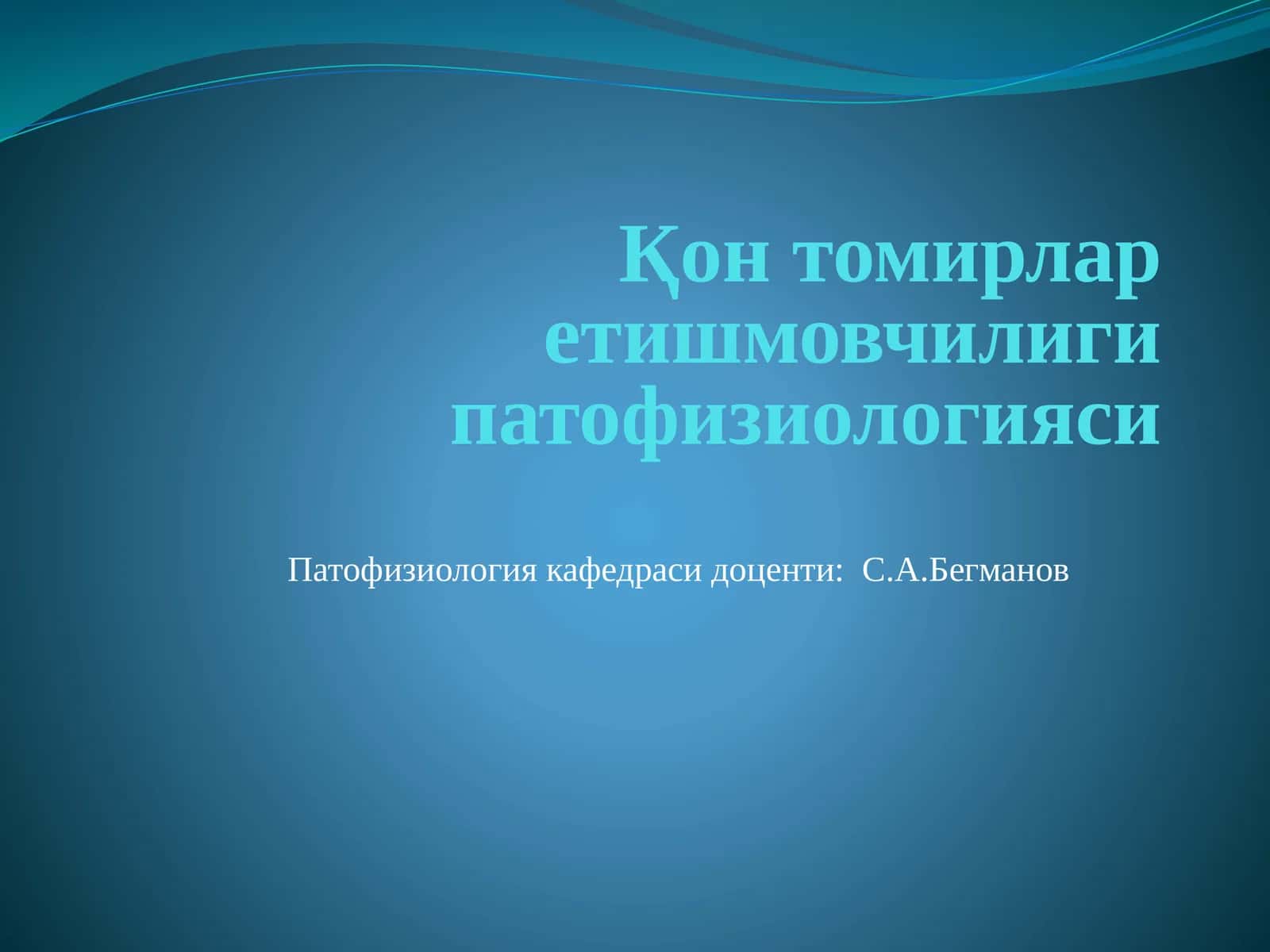 Қон томирлар етишмовчилиги патофизиологияси

Патофизиология кафедраси доценти: С.А.Бегманов